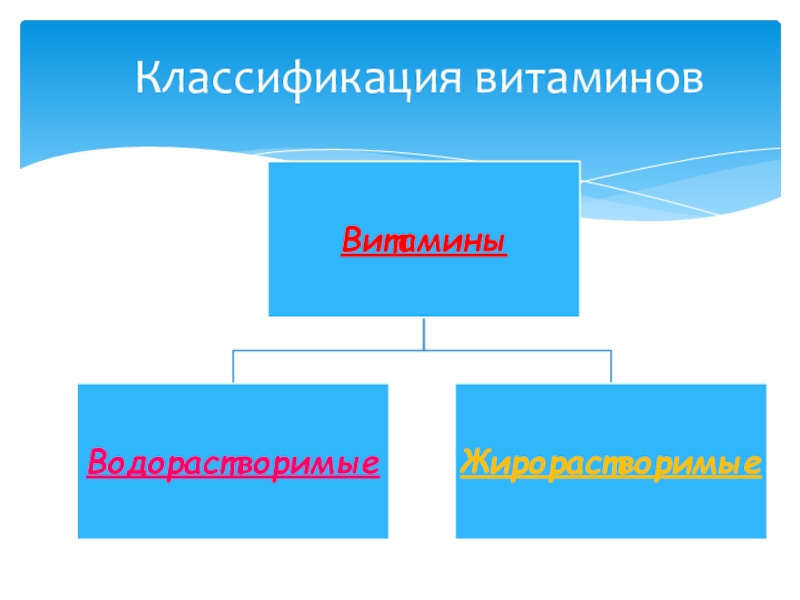 Классификация витаминов

Витамины

Водорастворимые

Жирорастворимые